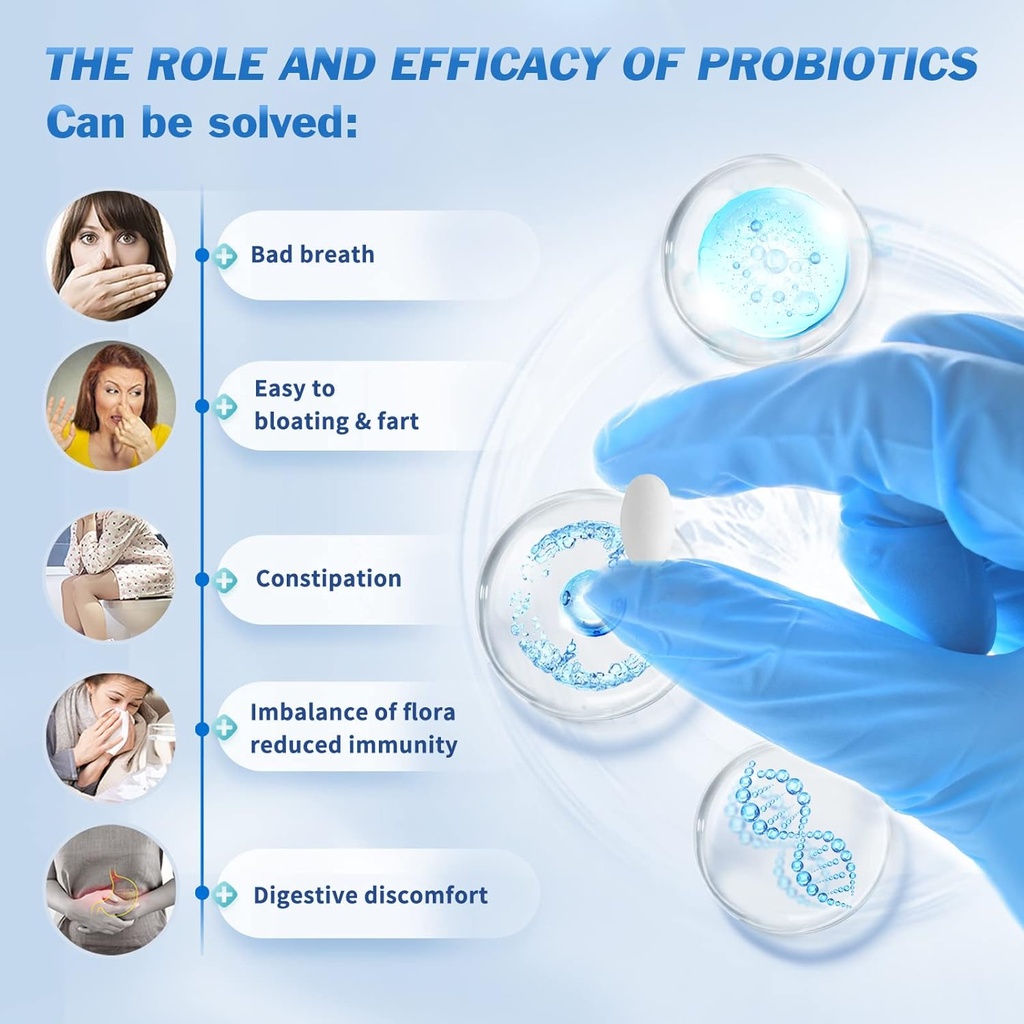 THE ROLE AND EFFICACY OF PROBIOTICS
Can be solved:

Bad breath

Easy to bloating & fart

Constipation

Imbalance of flora reduced immunity

Digestive discomfort